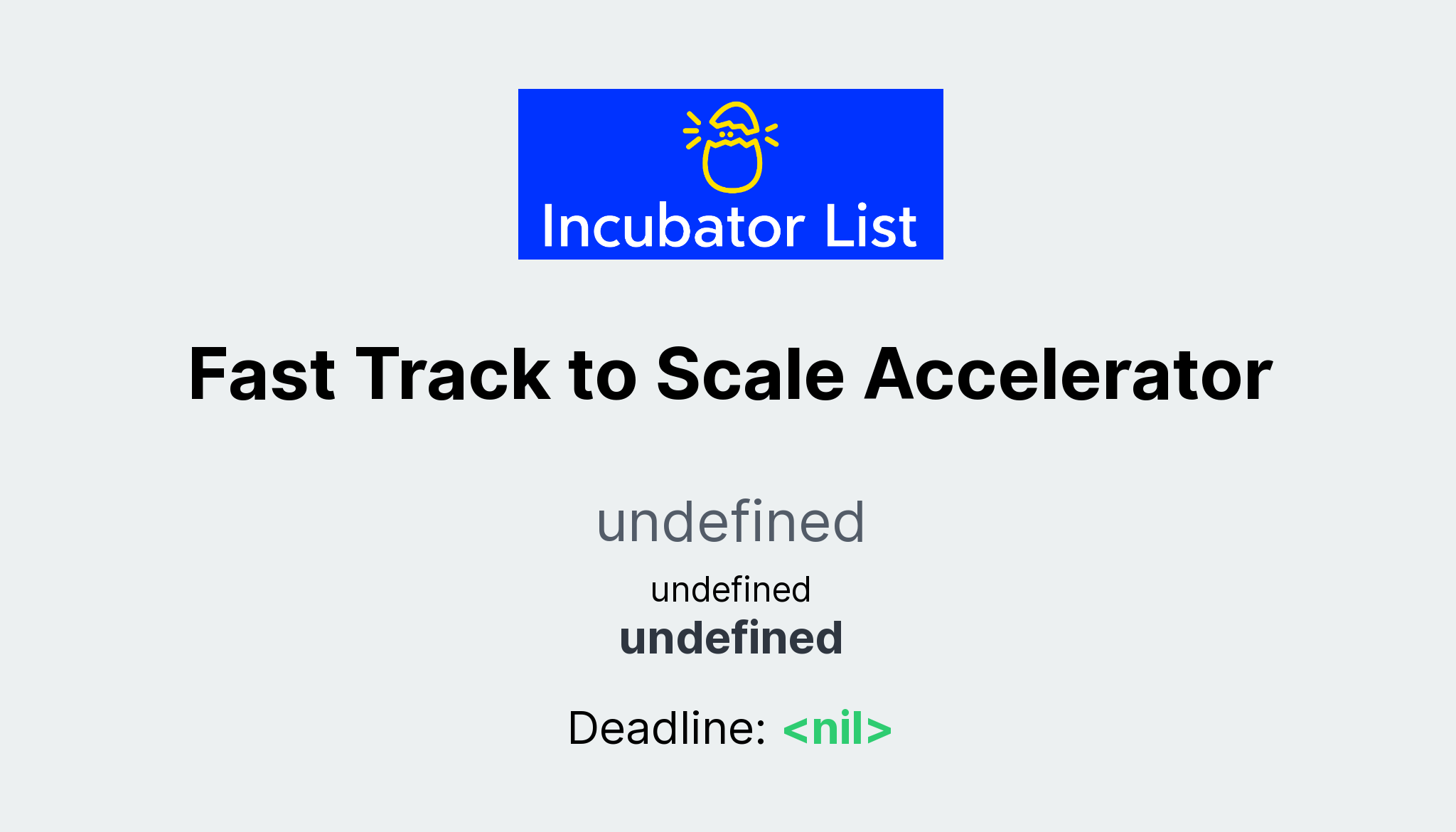 Incubator List

Fast Track to Scale Accelerator

undefined

undefined
undefined

Deadline: <nil>